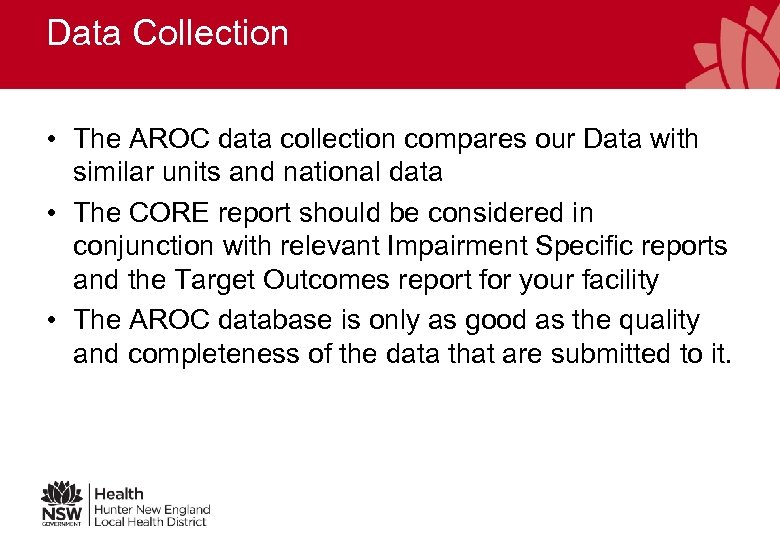 Data Collection

• The AROC data collection compares our Data with similar units and national data

• The CORE report should be considered in conjunction with relevant Impairment Specific reports and the Target Outcomes report for your facility

• The AROC database is only as good as the quality and completeness of the data that are submitted to it.

NSW GOVERNMENT
Health
Hunter New England
Local Health District